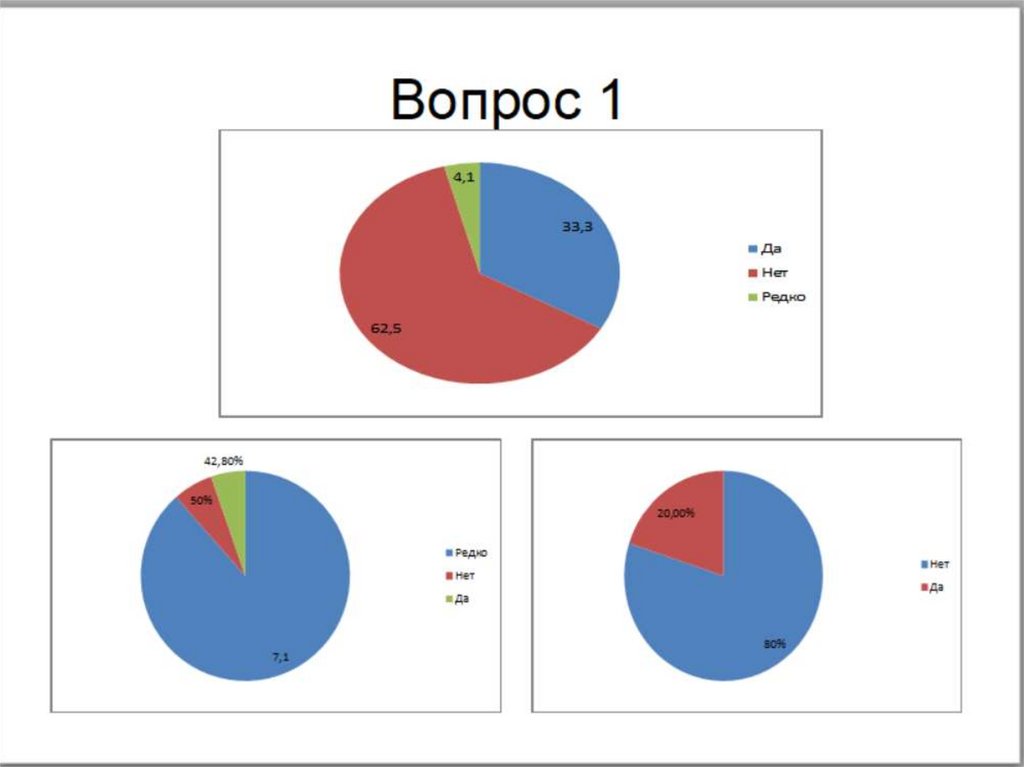 Вопрос 1

4,1
33,3
62,5
Да
Нет
Редко

42,80%
50%
7,1
Редко
Нет
Да

20,00%
80%
Нет
Да